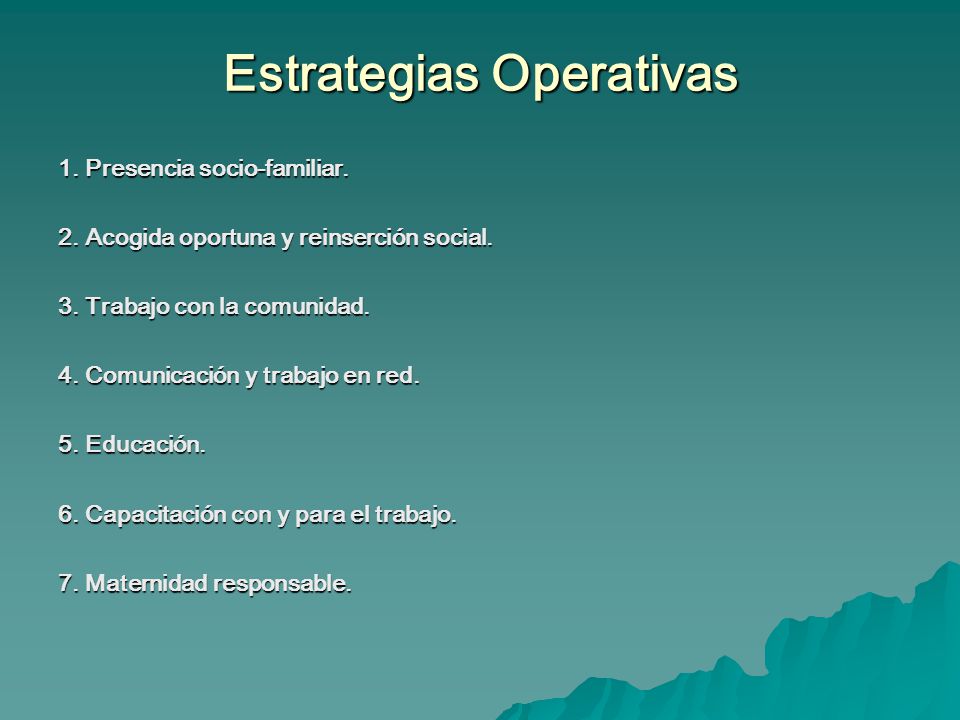 Estrategias Operativas

1. Presencia socio-familiar.

2. Acogida oportuna y reinserción social.

3. Trabajo con la comunidad.

4. Comunicación y trabajo en red.

5. Educación.

6. Capacitación con y para el trabajo.

7. Maternidad responsable.